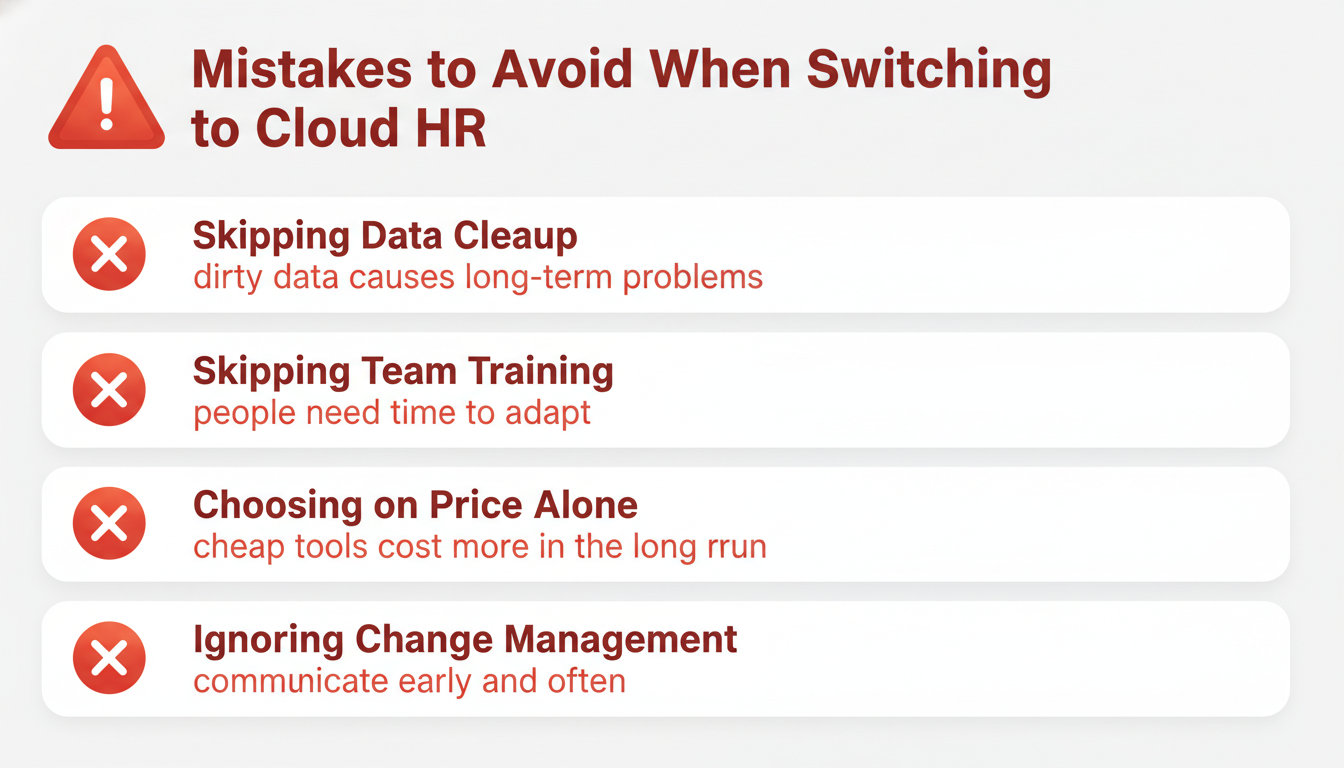 Mistakes to Avoid When Switching to Cloud HR

Skipping Data Cleaup
dirty data causes long-term problems

Skipping Team Training
people need time to adapt

Choosing on Price Alone
cheap tools cost more in the long rrun

Ignoring Change Management
communicate early and often